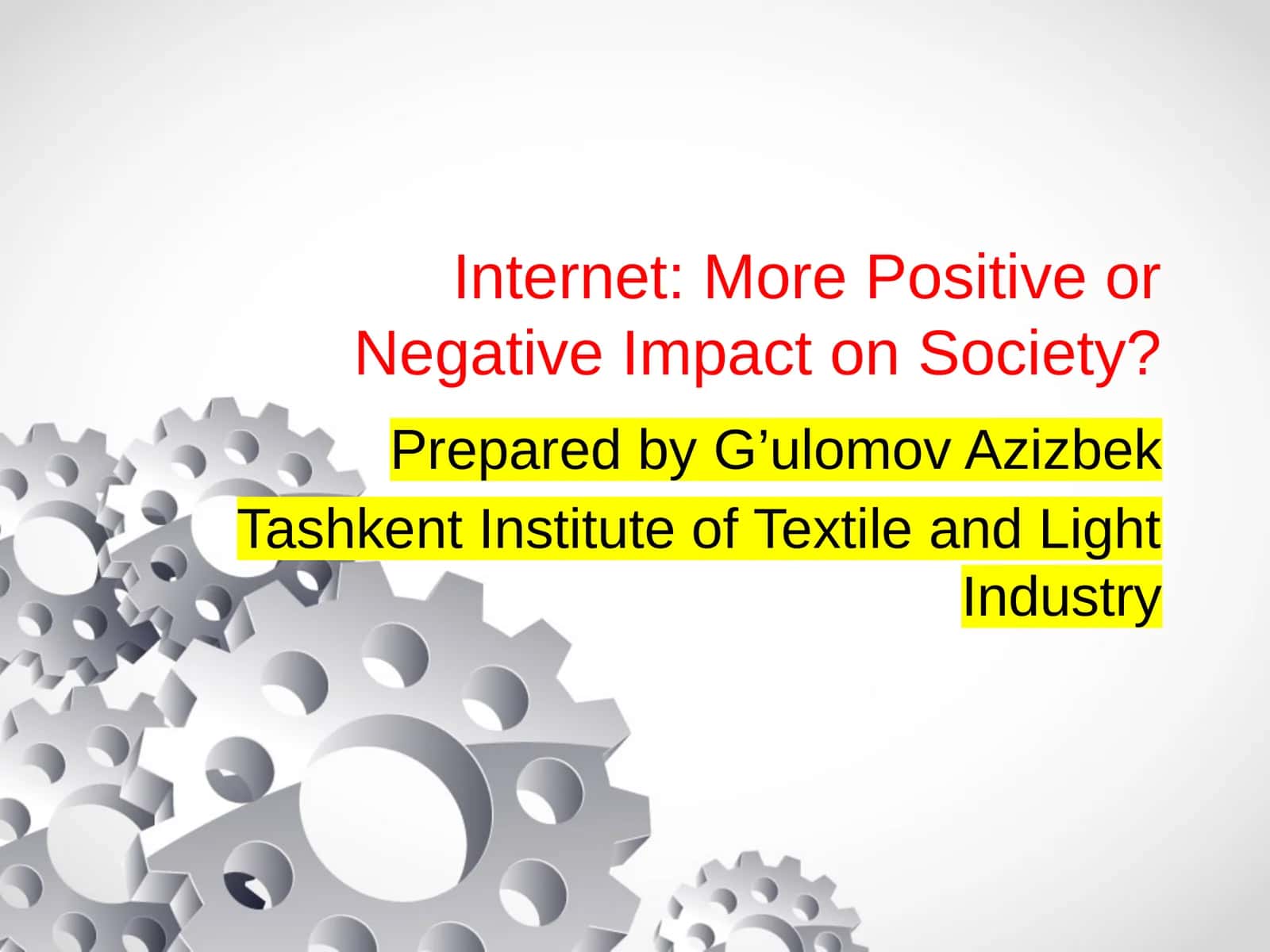 Internet: More Positive or Negative Impact on Society?

Prepared by G’ulomov Azizbek

Tashkent Institute of Textile and Light Industry